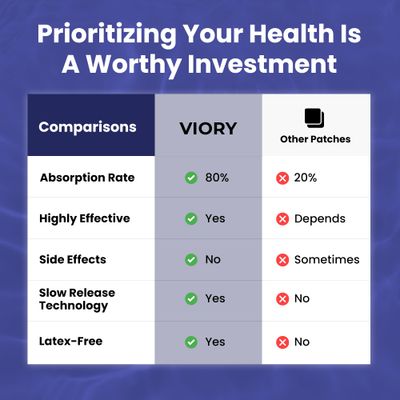 Prioritizing Your Health Is A Worthy Investment

| Comparisons | VIORY | Other Patches |
|---|---|---|
| Absorption Rate | 80% | 20% |
| Highly Effective | Yes | Depends |
| Side Effects | No | Sometimes |
| Slow Release Technology | Yes | No |
| Latex-Free | Yes | No |